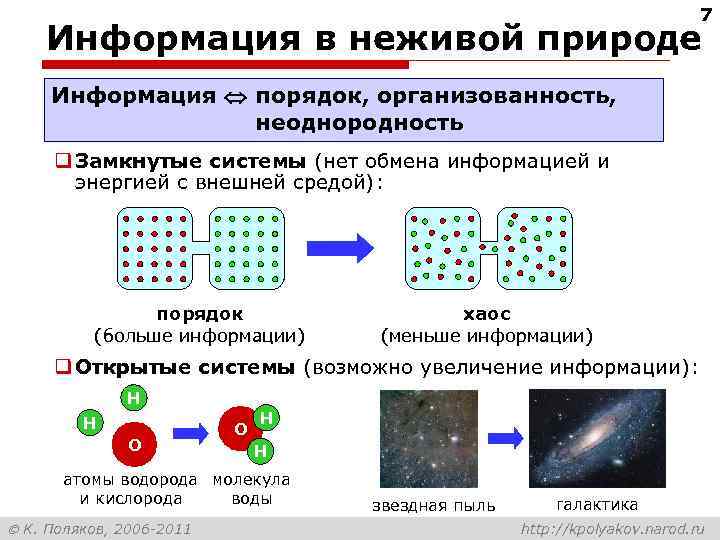 7

Информация в неживой природе

Информация $\Leftrightarrow$ порядок, организованность, неоднородность

Замкнутые системы (нет обмена информацией и энергией с внешней средой):

порядок
(больше информации)

хаос
(меньше информации)

Открытые системы (возможно увеличение информации):

H

H

O

O

H

H

атомы водорода и кислорода

молекула воды

звездная пыль

галактика

© К. Поляков, 2006-2011

http://kpolyakov.narod.ru